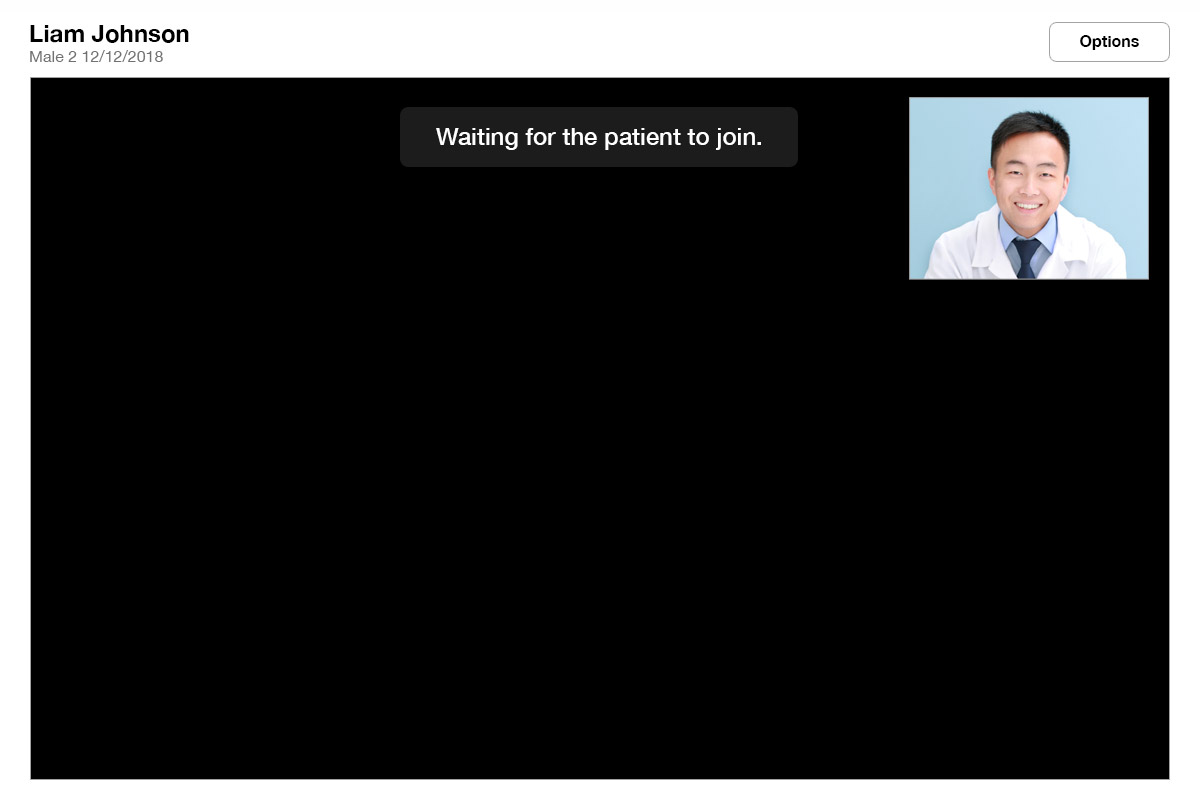 Liam Johnson
Male 2 12/12/2018

Options

Waiting for the patient to join.